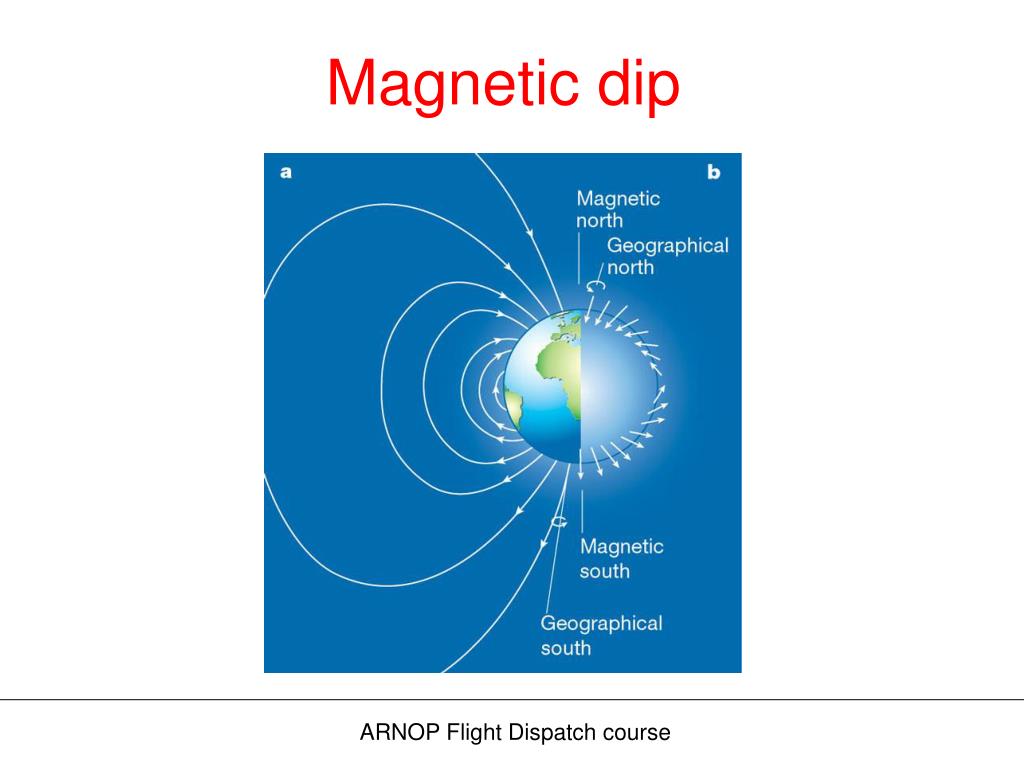 Magnetic dip

a

b

Magnetic north

Geographical north

Magnetic south

Geographical south

ARNOP Flight Dispatch course